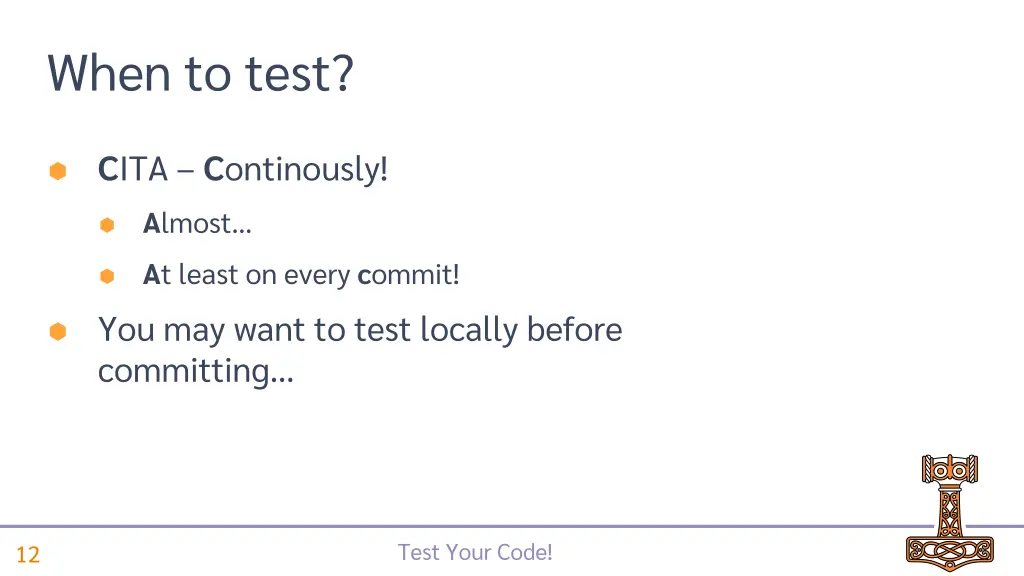 When to test?

CITA – Continously!

Almost…

At least on every commit!

You may want to test locally before committing…

12

Test Your Code!